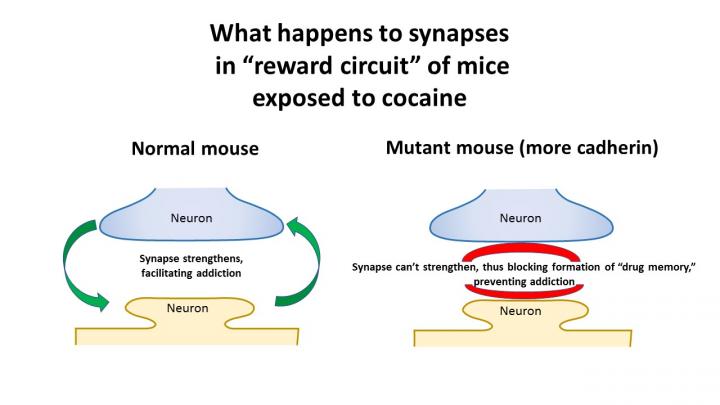 What happens to synapses in “reward circuit” of mice exposed to cocaine

Normal mouse

Neuron

Synapse strengthens, facilitating addiction

Neuron

Mutant mouse (more cadherin)

Neuron

Synapse can’t strengthen, thus blocking formation of “drug memory,” preventing addiction

Neuron